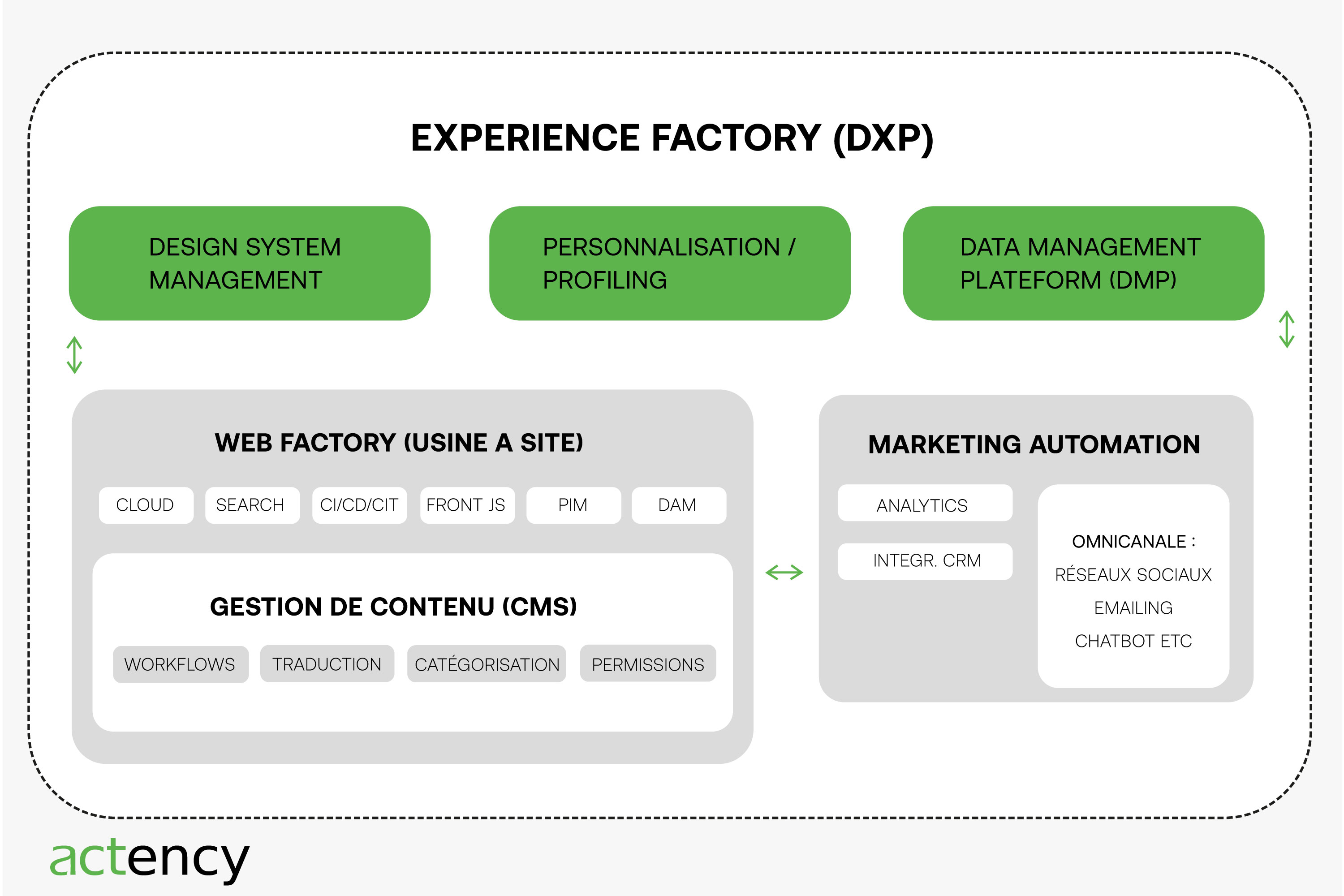 EXPERIENCE FACTORY (DXP)

DESIGN SYSTEM MANAGEMENT

PERSONNALISATION / PROFILING

DATA MANAGEMENT PLATEFORM (DMP)

WEB FACTORY (USINE A SITE)

CLOUD

SEARCH

CI/CD/CIT

FRONT JS

PIM

DAM

GESTION DE CONTENU (CMS)

WORKFLOWS

TRADUCTION

CATÉGORISATION

PERMISSIONS

MARKETING AUTOMATION

ANALYTICS

INTEGR. CRM

OMNICANALE :
RÉSEAUX SOCIAUX
EMAILING
CHATBOT ETC

actency